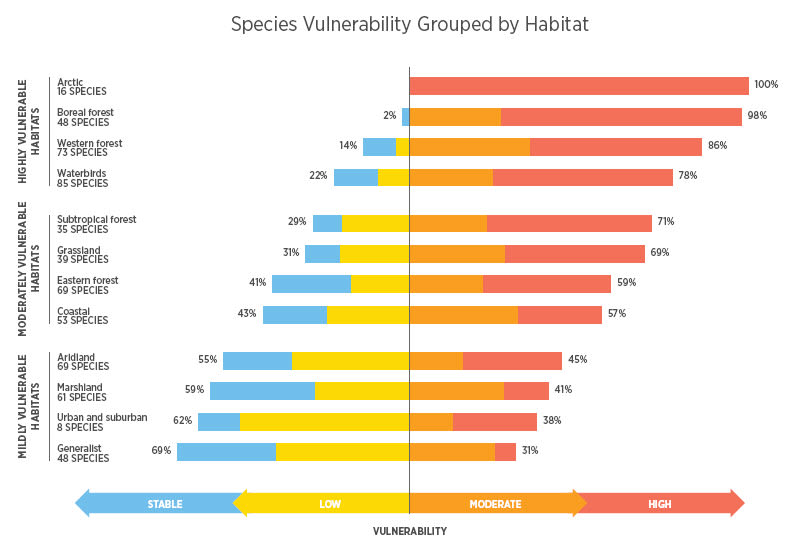 Species Vulnerability Grouped by Habitat

HIGHLY VULNERABLE HABITATS

Arctic
16 SPECIES
100%

Boreal forest
48 SPECIES
2%
98%

Western forest
73 SPECIES
14%
86%

Waterbirds
85 SPECIES
22%
78%

MODERATELY VULNERABLE HABITATS

Subtropical forest
35 SPECIES
29%
71%

Grassland
39 SPECIES
31%
69%

Eastern forest
69 SPECIES
41%
59%

Coastal
53 SPECIES
43%
57%

MILDLY VULNERABLE HABITATS

Aridland
69 SPECIES
55%
45%

Marshland
61 SPECIES
59%
41%

Urban and suburban
8 SPECIES
62%
38%

Generalist
48 SPECIES
69%
31%

STABLE
LOW
MODERATE
HIGH

VULNERABILITY